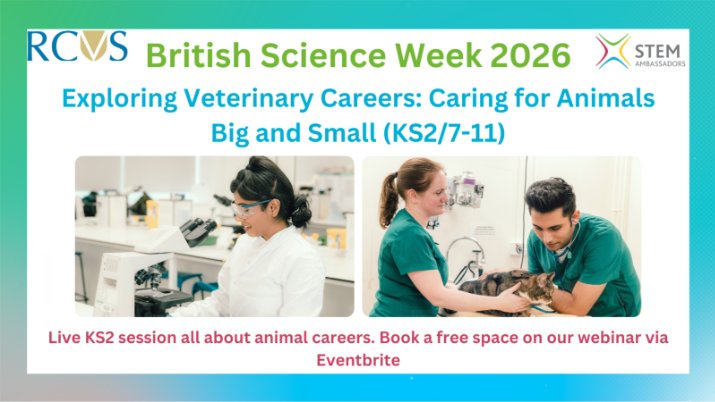 RCVS

British Science Week 2026

STEM AMBASSADORS

Exploring Veterinary Careers: Caring for Animals Big and Small (KS2/7-11)

Live KS2 session all about animal careers. Book a free space on our webinar via Eventbrite